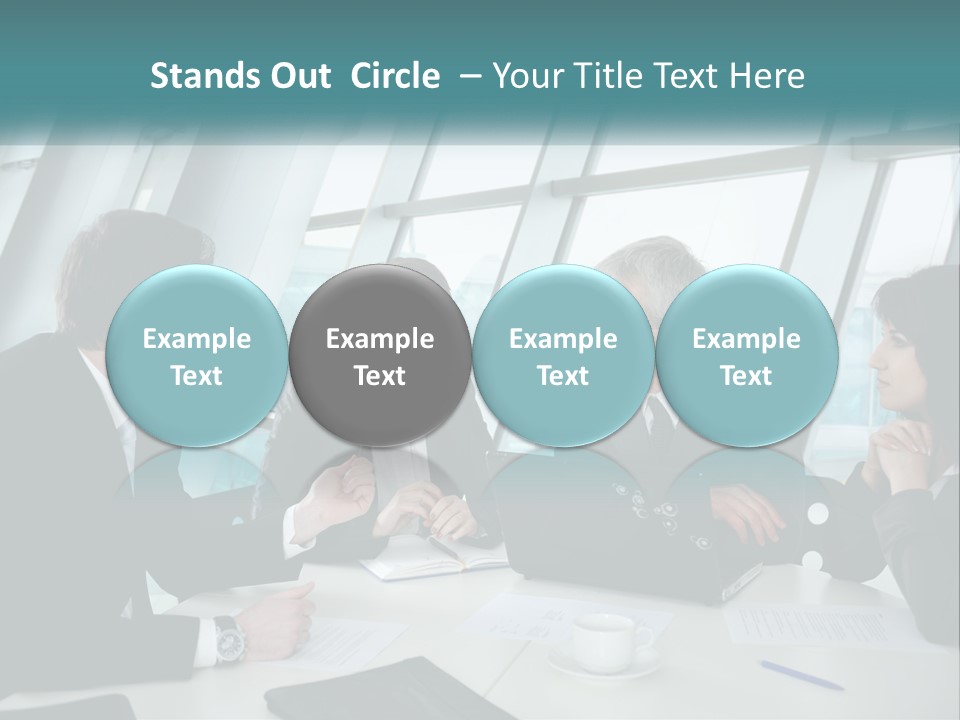 Stands Out Circle – Your Title Text Here

Example Text

Example Text

Example Text

Example Text